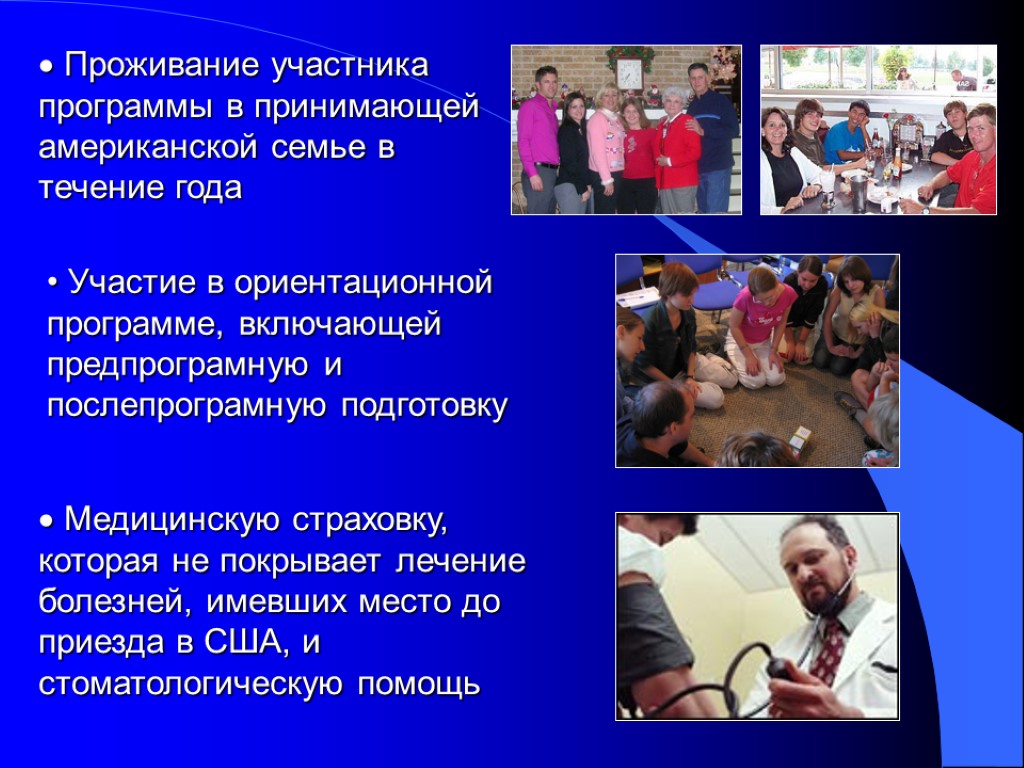 • Проживание участника программы в принимающей американской семье в течение года

• Участие в ориентационной программе, включающей предпрограмную и послепрограмную подготовку

• Медицинскую страховку, которая не покрывает лечение болезней, имевших место до приезда в США, и стоматологическую помощь